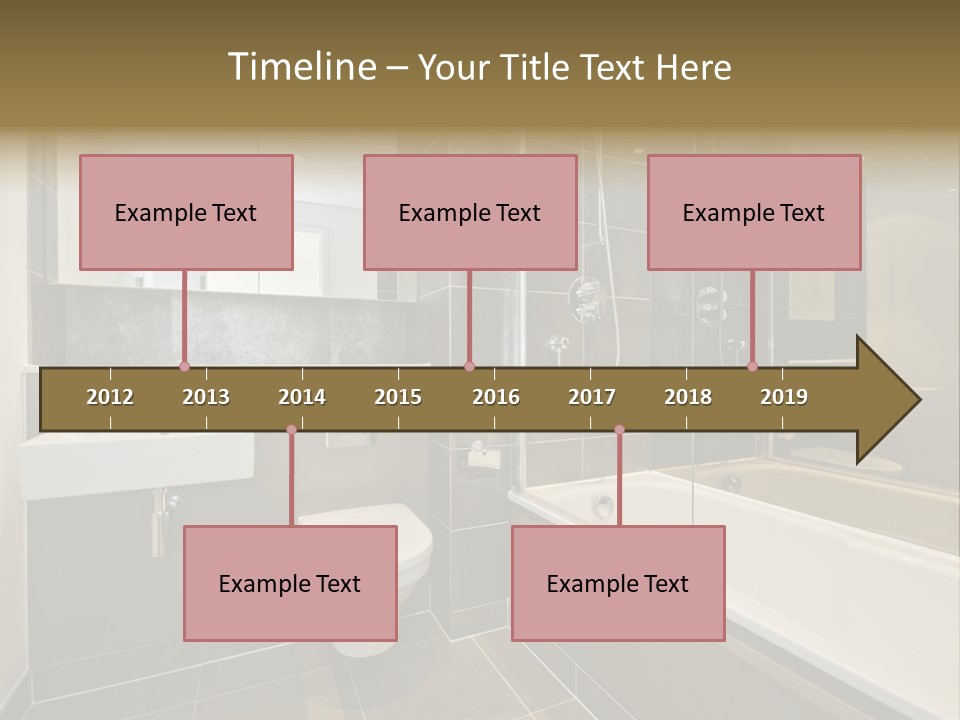 Timeline – Your Title Text Here

Example Text

Example Text

Example Text

2012 2013 2014 2015 2016 2017 2018 2019

Example Text

Example Text